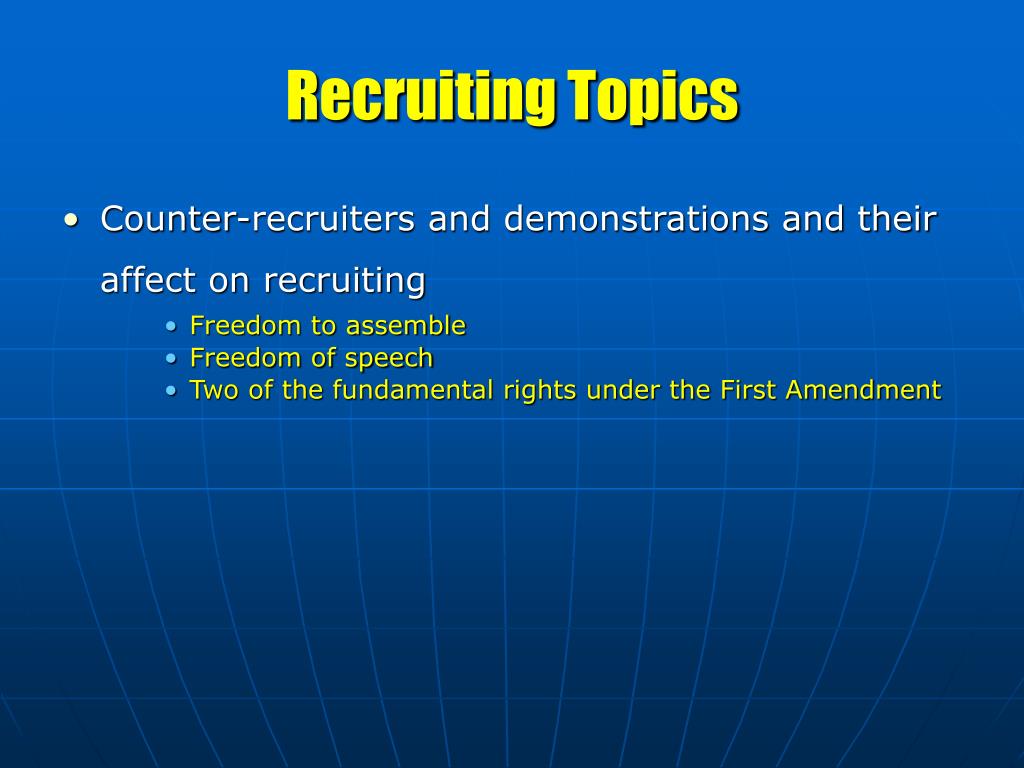 Recruiting Topics

• Counter-recruiters and demonstrations and their affect on recruiting
  • Freedom to assemble
  • Freedom of speech
  • Two of the fundamental rights under the First Amendment